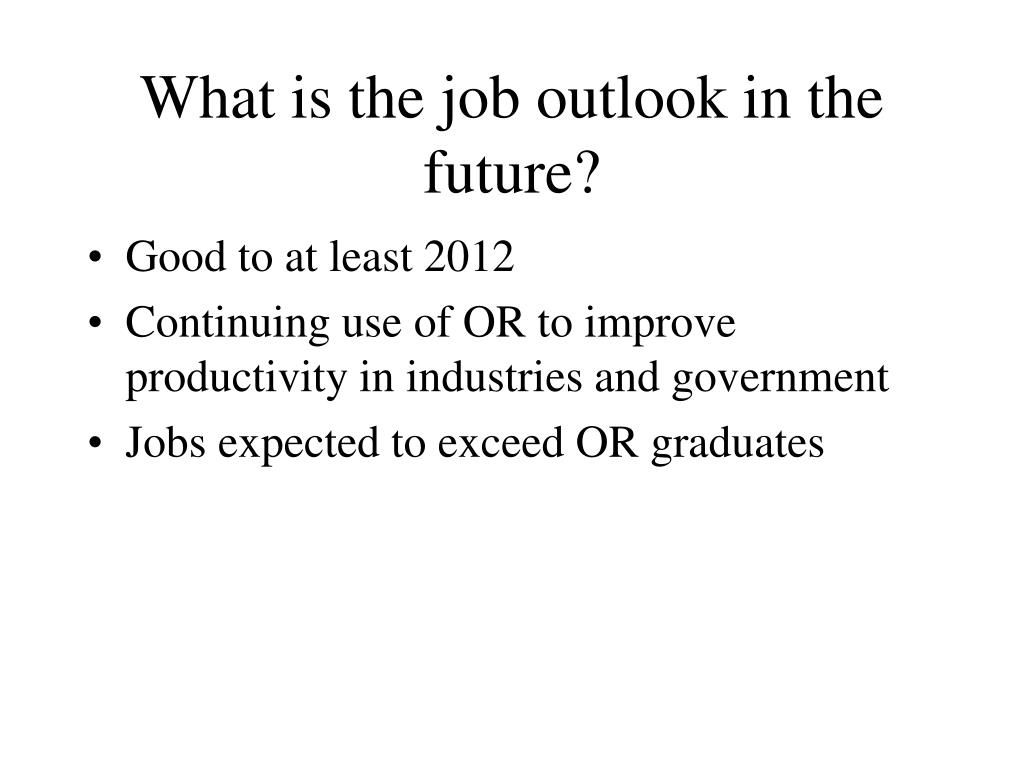 What is the job outlook in the future?

• Good to at least 2012
• Continuing use of OR to improve productivity in industries and government
• Jobs expected to exceed OR graduates